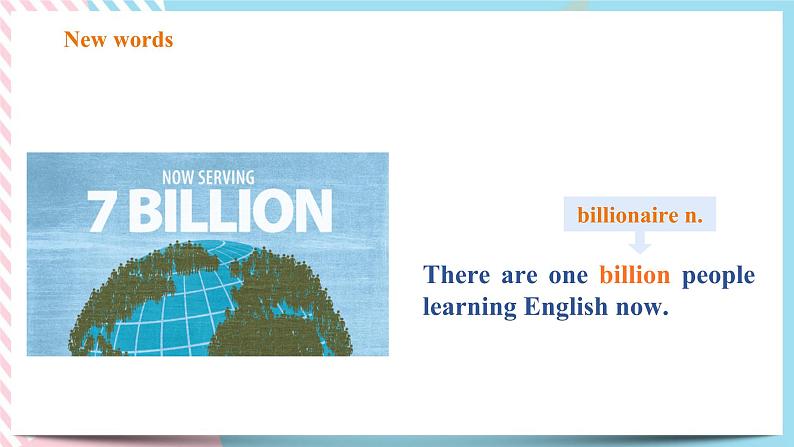 New words

NOW SERVING
7 BILLION

billionaire n.

There are one billion people learning English now.